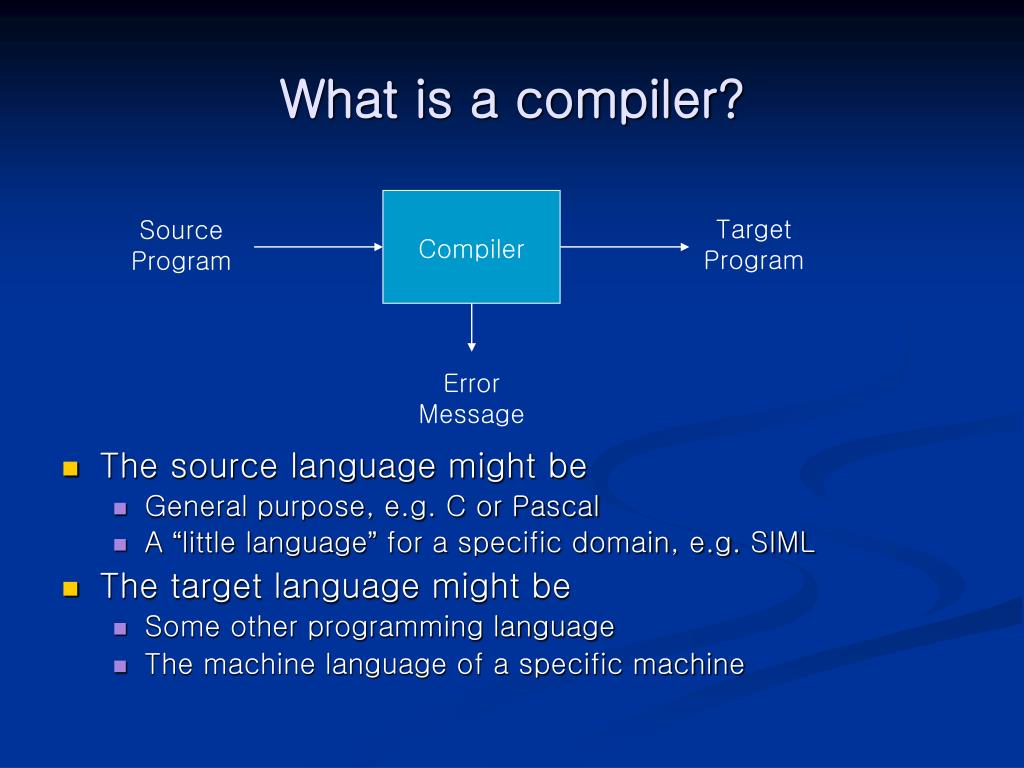 What is a compiler?

Source Program

Compiler

Target Program

Error Message

The source language might be
General purpose, e.g. C or Pascal
A “little language” for a specific domain, e.g. SIML
The target language might be
Some other programming language
The machine language of a specific machine